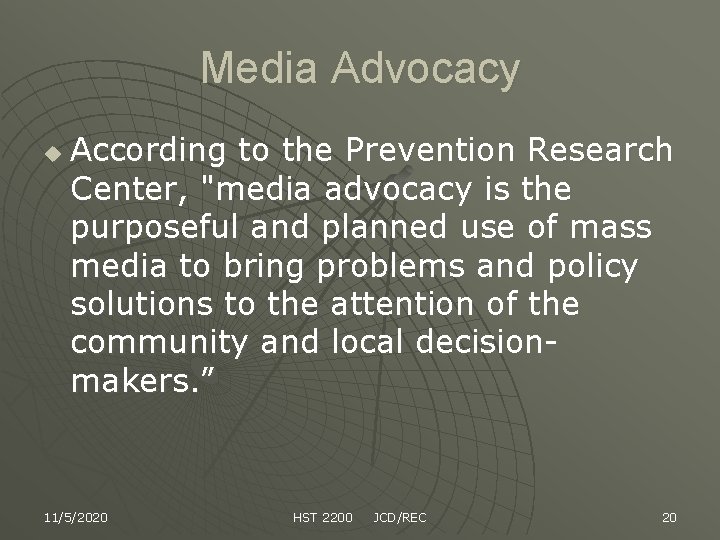 Media Advocacy

According to the Prevention Research Center, "media advocacy is the purposeful and planned use of mass media to bring problems and policy solutions to the attention of the community and local decision-makers.”

11/5/2020

HST 2200 JCD/REC

20